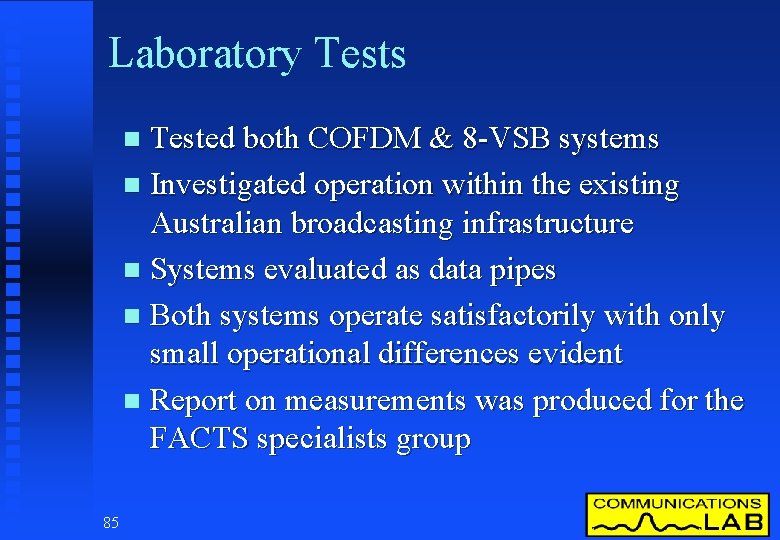 Laboratory Tests

- Tested both COFDM & 8-VSB systems
- Investigated operation within the existing Australian broadcasting infrastructure
- Systems evaluated as data pipes
- Both systems operate satisfactorily with only small operational differences evident
- Report on measurements was produced for the FACTS specialists group

85

COMMUNICATIONS LAB